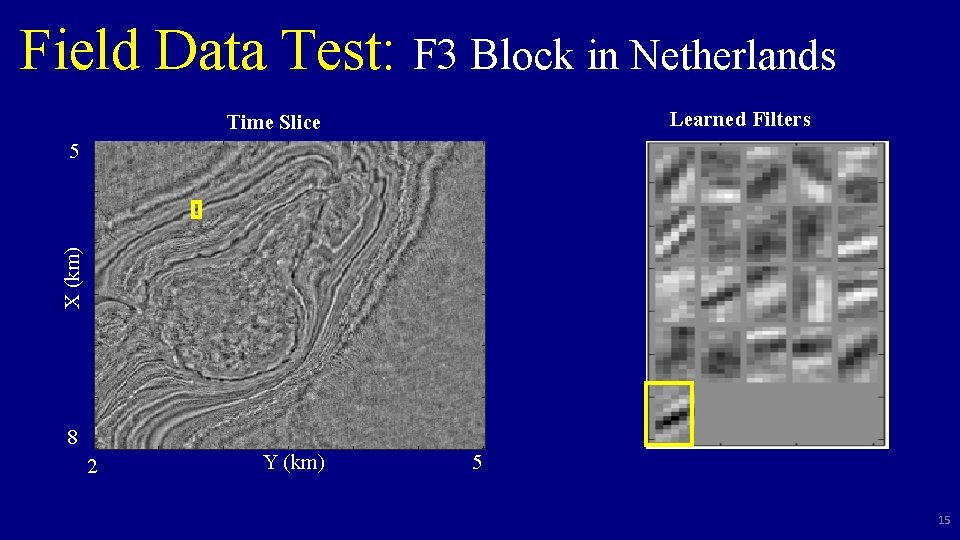 Field Data Test: F3 Block in Netherlands

Time Slice

5

X (km)

8

2

Y (km)

5

Learned Filters

15